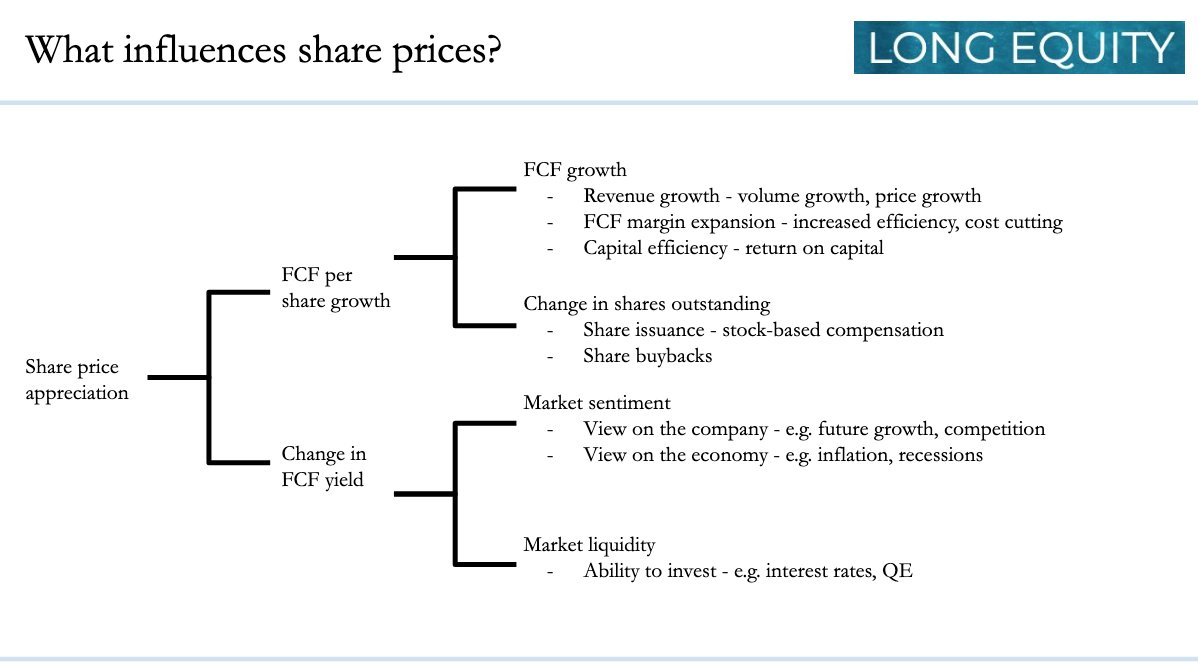 What influences share prices?

LONG EQUITY

Share price appreciation

FCF per share growth

Change in FCF yield

FCF growth
- Revenue growth - volume growth, price growth
- FCF margin expansion - increased efficiency, cost cutting
- Capital efficiency - return on capital

Change in shares outstanding
- Share issuance - stock-based compensation
- Share buybacks

Market sentiment
- View on the company - e.g. future growth, competition
- View on the economy - e.g. inflation, recessions

Market liquidity
- Ability to invest - e.g. interest rates, QE